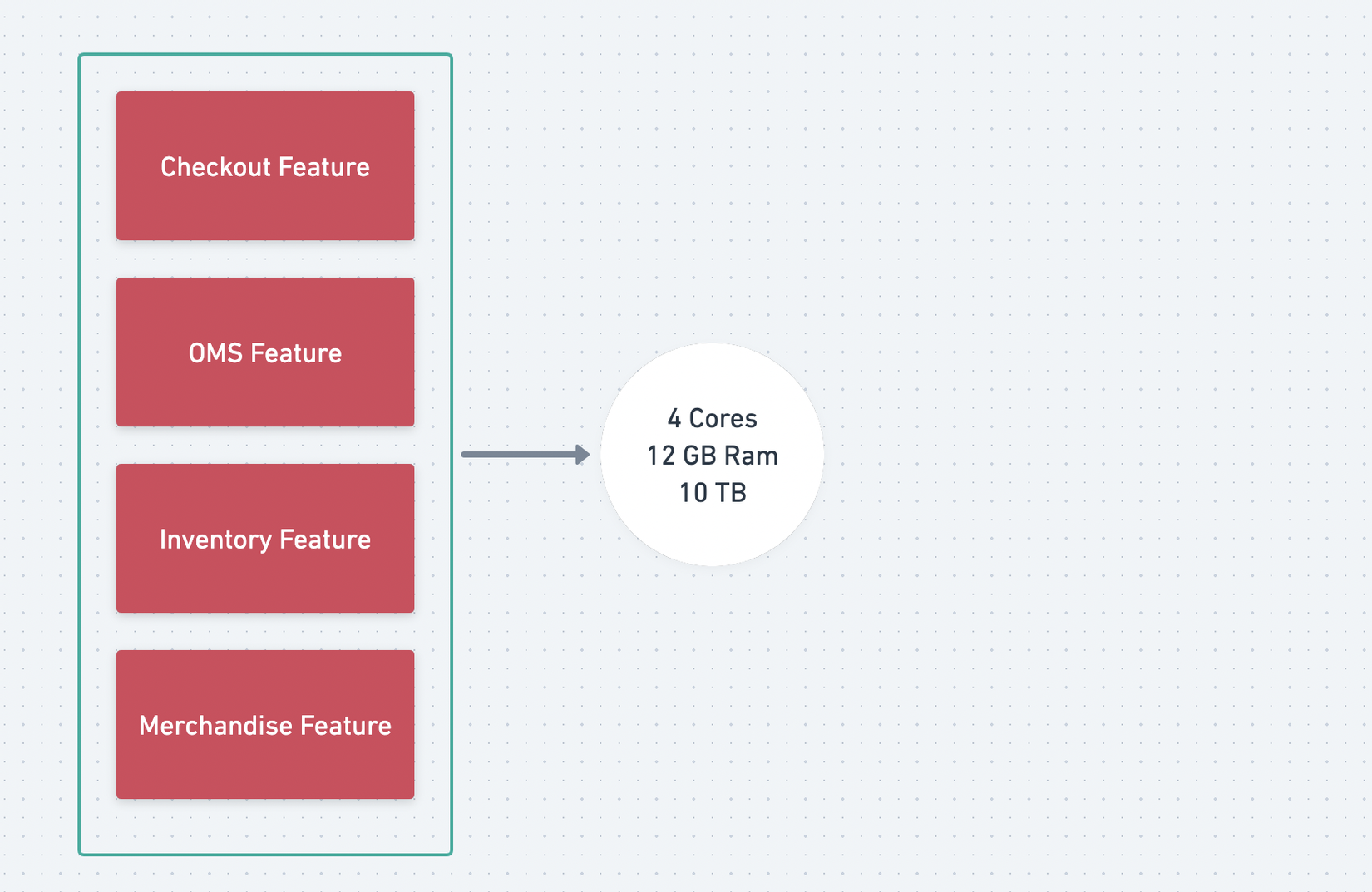 Checkout Feature

OMS Feature

Inventory Feature

Merchandise Feature

4 Cores
12 GB Ram
10 TB